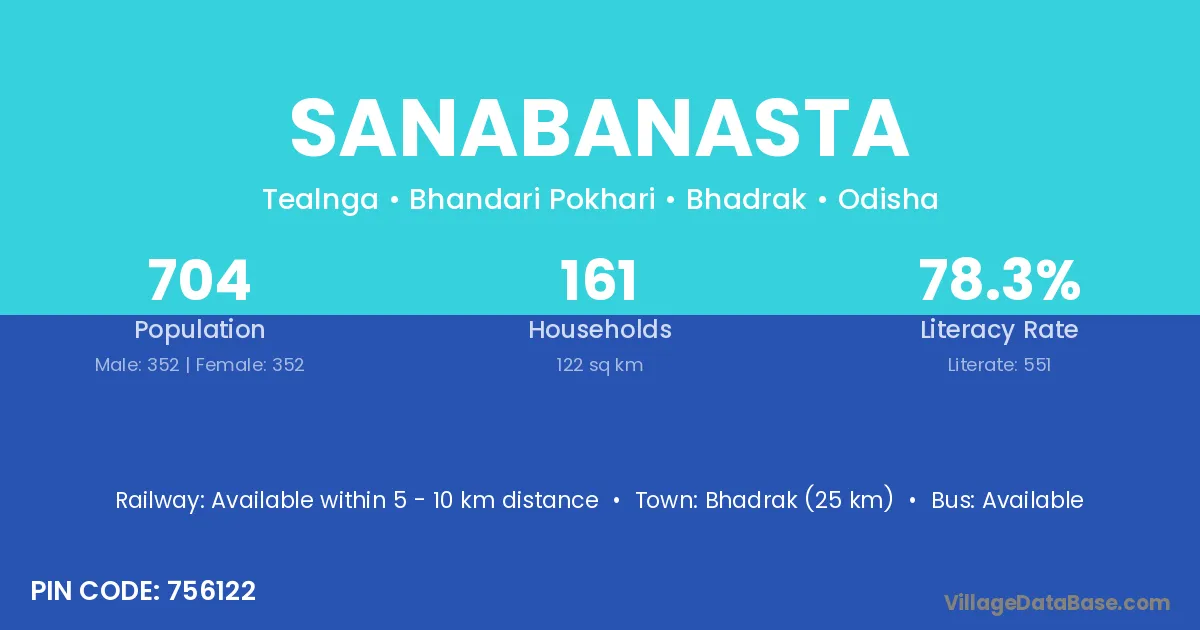 SANABANASTA

Tealnga • Bhandari Pokhari • Bhadrak • Odisha

704
Population
Male: 352 | Female: 352

161
Households
122 sq km

78.3%
Literacy Rate
Literate: 551

Railway: Available within 5 - 10 km distance • Town: Bhadrak (25 km) • Bus: Available

PIN CODE: 756122

VillageDataBase.com